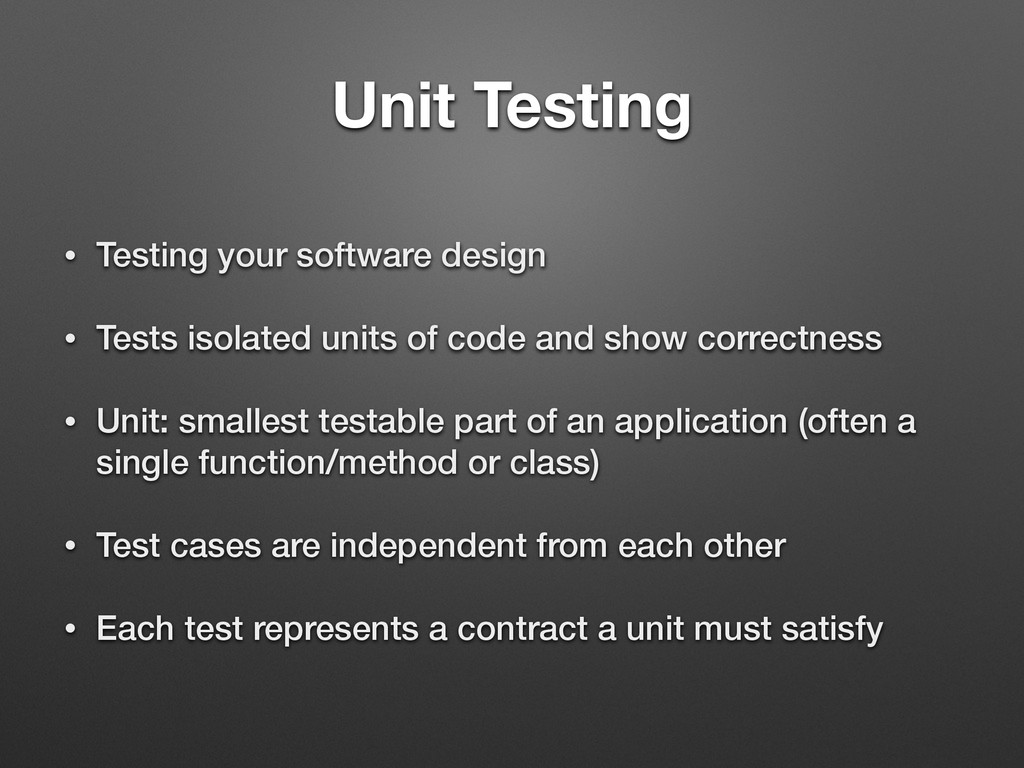 Unit Testing

• Testing your software design

• Tests isolated units of code and show correctness

• Unit: smallest testable part of an application (often a single function/method or class)

• Test cases are independent from each other

• Each test represents a contract a unit must satisfy